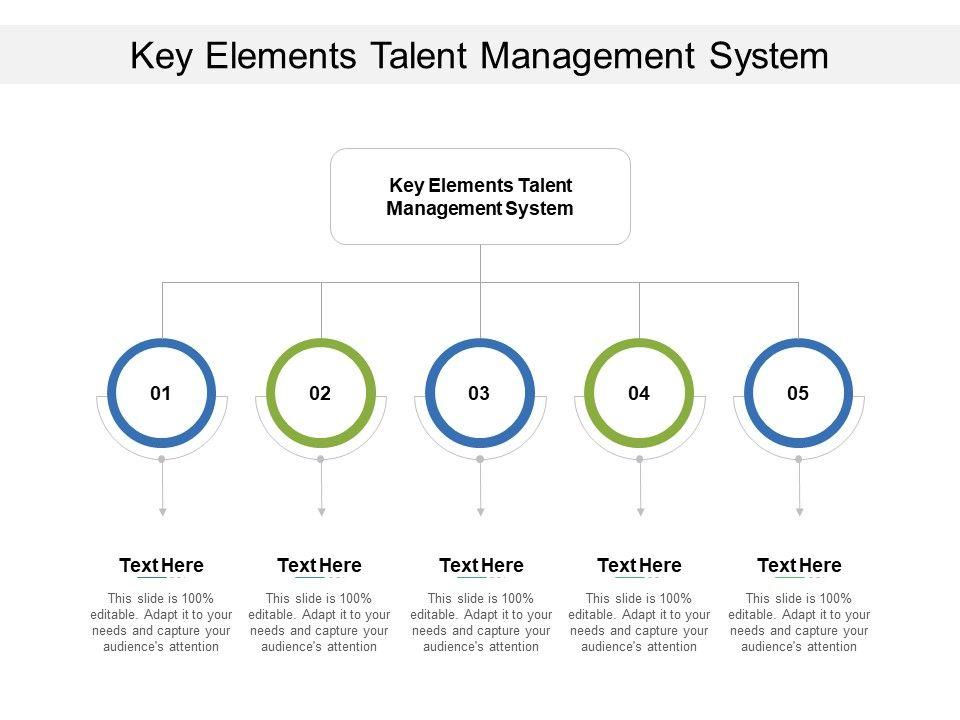 Key Elements Talent Management System

Key Elements Talent Management System

01

02

03

04

05

Text Here

This slide is 100% editable. Adapt it to your needs and capture your audience's attention

Text Here

This slide is 100% editable. Adapt it to your needs and capture your audience's attention

Text Here

This slide is 100% editable. Adapt it to your needs and capture your audience's attention

Text Here

This slide is 100% editable. Adapt it to your needs and capture your audience's attention

Text Here

This slide is 100% editable. Adapt it to your needs and capture your audience's attention